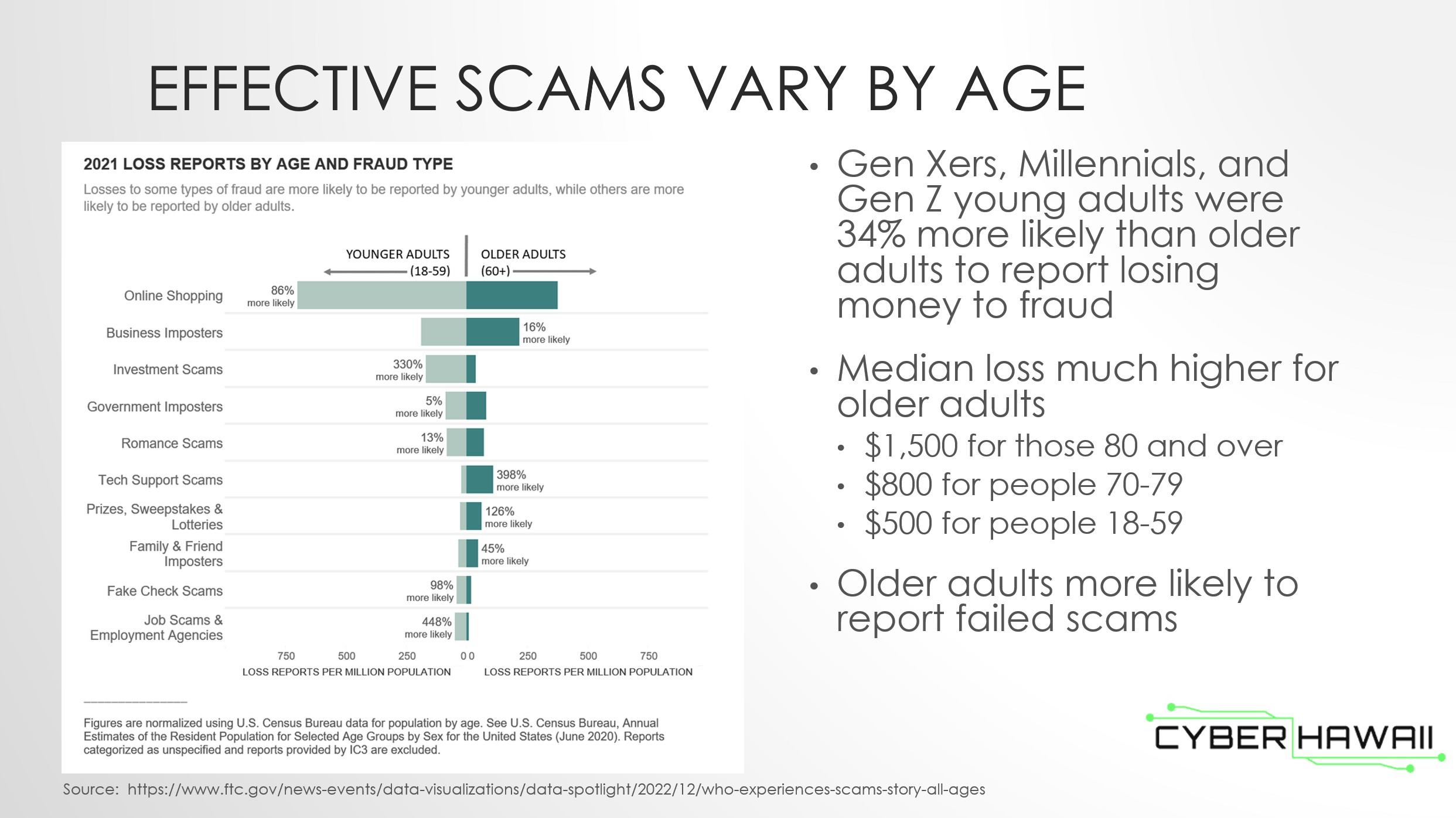 EFFECTIVE SCAMS VARY BY AGE

2021 LOSS REPORTS BY AGE AND FRAUD TYPE

Losses to some types of fraud are more likely to be reported by younger adults, while others are more likely to be reported by older adults.

YOUNGER ADULTS (18-59)
OLDER ADULTS (60+)

Online Shopping 86% more likely
Business Imposters 16% more likely
Investment Scams 330% more likely
Government Imposters 5% more likely
Romance Scams 13% more likely
Tech Support Scams 398% more likely
Prizes, Sweepstakes & Lotteries 126% more likely
Family & Friend Imposters 45% more likely
Fake Check Scams 98% more likely
Job Scams & Employment Agencies 448% more likely

750 500 250 0 0 250 500 750
LOSS REPORTS PER MILLION POPULATION LOSS REPORTS PER MILLION POPULATION

Figures are normalized using U.S. Census Bureau data for population by age. See U.S. Census Bureau, Annual Estimates of the Resident Population for Selected Age Groups by Sex for the United States (June 2020). Reports categorized as unspecified and reports provided by IC3 are excluded.

• Gen Xers, Millennials, and Gen Z young adults were 34% more likely than older adults to report losing money to fraud

• Median loss much higher for older adults
• $1,500 for those 80 and over
• $800 for people 70-79
• $500 for people 18-59

• Older adults more likely to report failed scams

CYBER HAWAII

Source: https://www.ftc.gov/news-events/data-visualizations/data-spotlight/2022/12/who-experiences-scams-story-all-ages